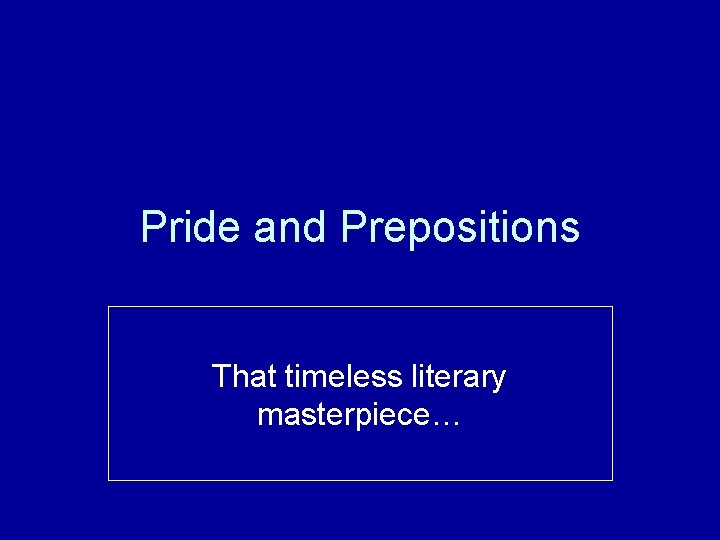 Pride and Prepositions

That timeless literary masterpiece…